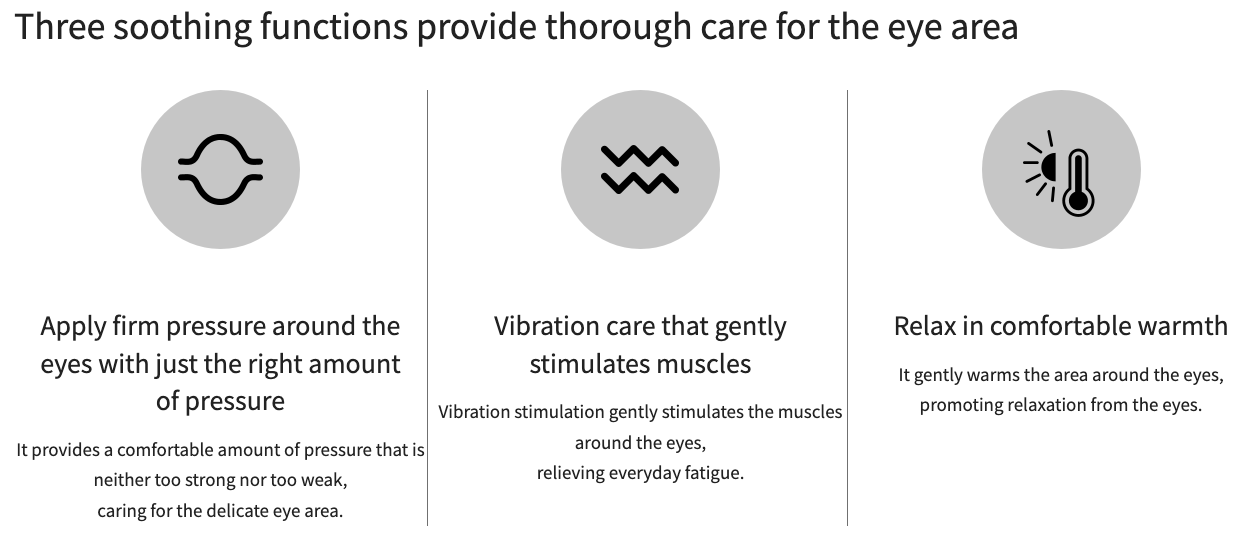 Three soothing functions provide thorough care for the eye area

Apply firm pressure around the eyes with just the right amount of pressure

It provides a comfortable amount of pressure that is neither too strong nor too weak,
caring for the delicate eye area.

Vibration care that gently stimulates muscles

Vibration stimulation gently stimulates the muscles around the eyes,
relieving everyday fatigue.

Relax in comfortable warmth

It gently warms the area around the eyes,
promoting relaxation from the eyes.